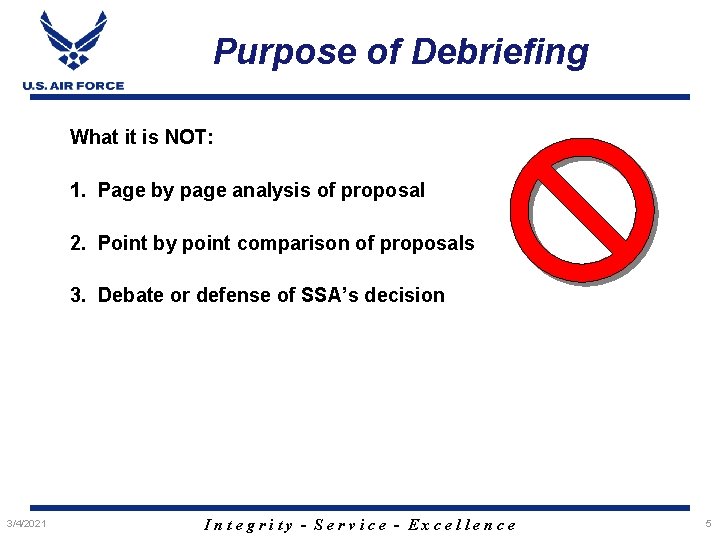 U.S. AIR FORCE

Purpose of Debriefing

What it is NOT:

1. Page by page analysis of proposal

2. Point by point comparison of proposals

3. Debate or defense of SSA's decision

3/4/2021

Integrity - Service - Excellence

5